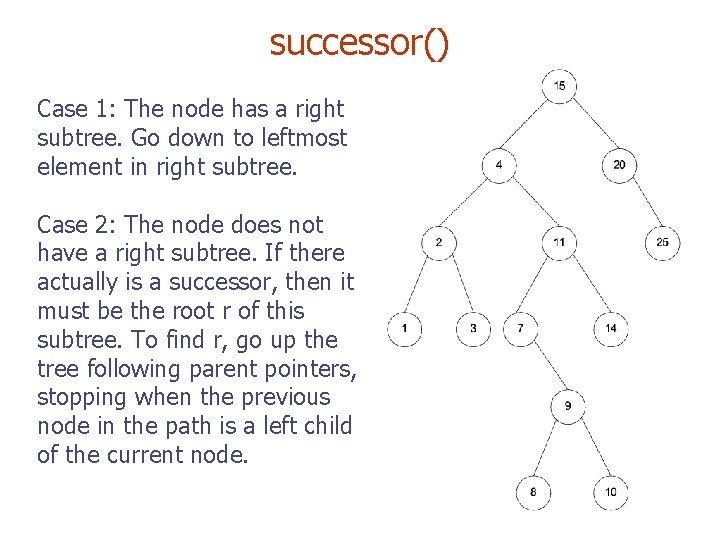 successor()

Case 1: The node has a right subtree. Go down to leftmost element in right subtree.

Case 2: The node does not have a right subtree. If there actually is a successor, then it must be the root r of this subtree. To find r, go up the tree following parent pointers, stopping when the previous node in the path is a left child of the current node.

15
4
20
2
11
25
1
3
7
14
9
8
10